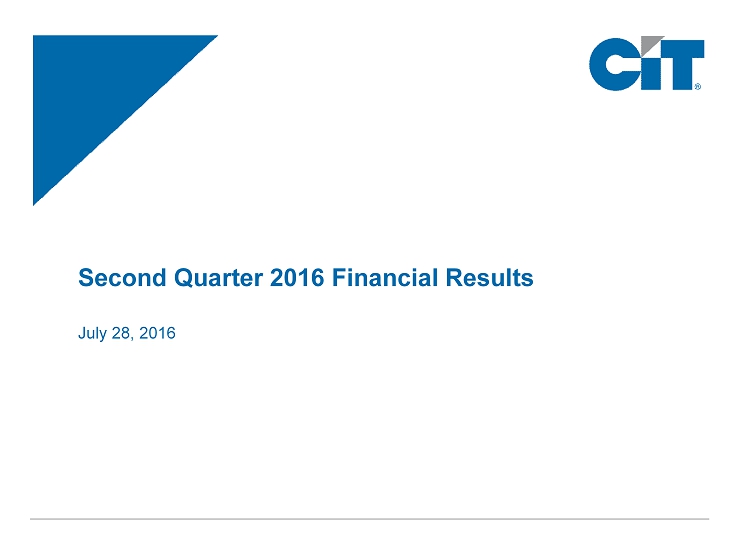 CIT®

Second Quarter 2016 Financial Results

July 28, 2016